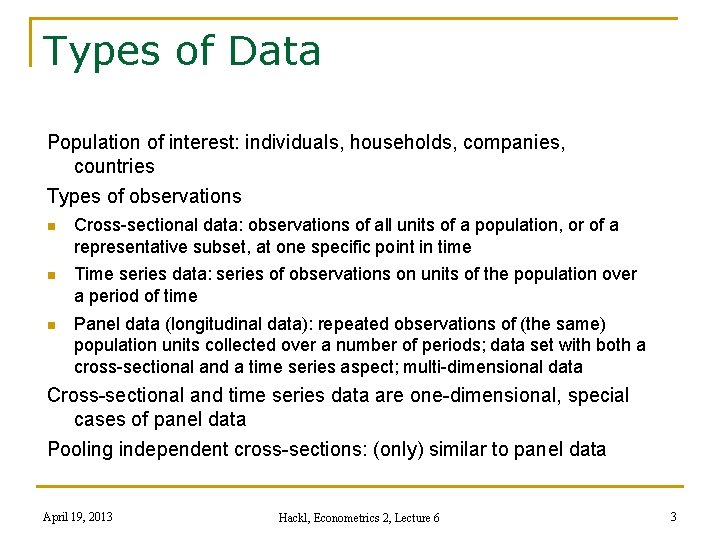 Types of Data

Population of interest: individuals, households, companies, countries

Types of observations

- Cross-sectional data: observations of all units of a population, or of a representative subset, at one specific point in time
- Time series data: series of observations on units of the population over a period of time
- Panel data (longitudinal data): repeated observations of (the same) population units collected over a number of periods; data set with both a cross-sectional and a time series aspect; multi-dimensional data

Cross-sectional and time series data are one-dimensional, special cases of panel data

Pooling independent cross-sections: (only) similar to panel data

April 19, 2013

Hackl, Econometrics 2, Lecture 6

3